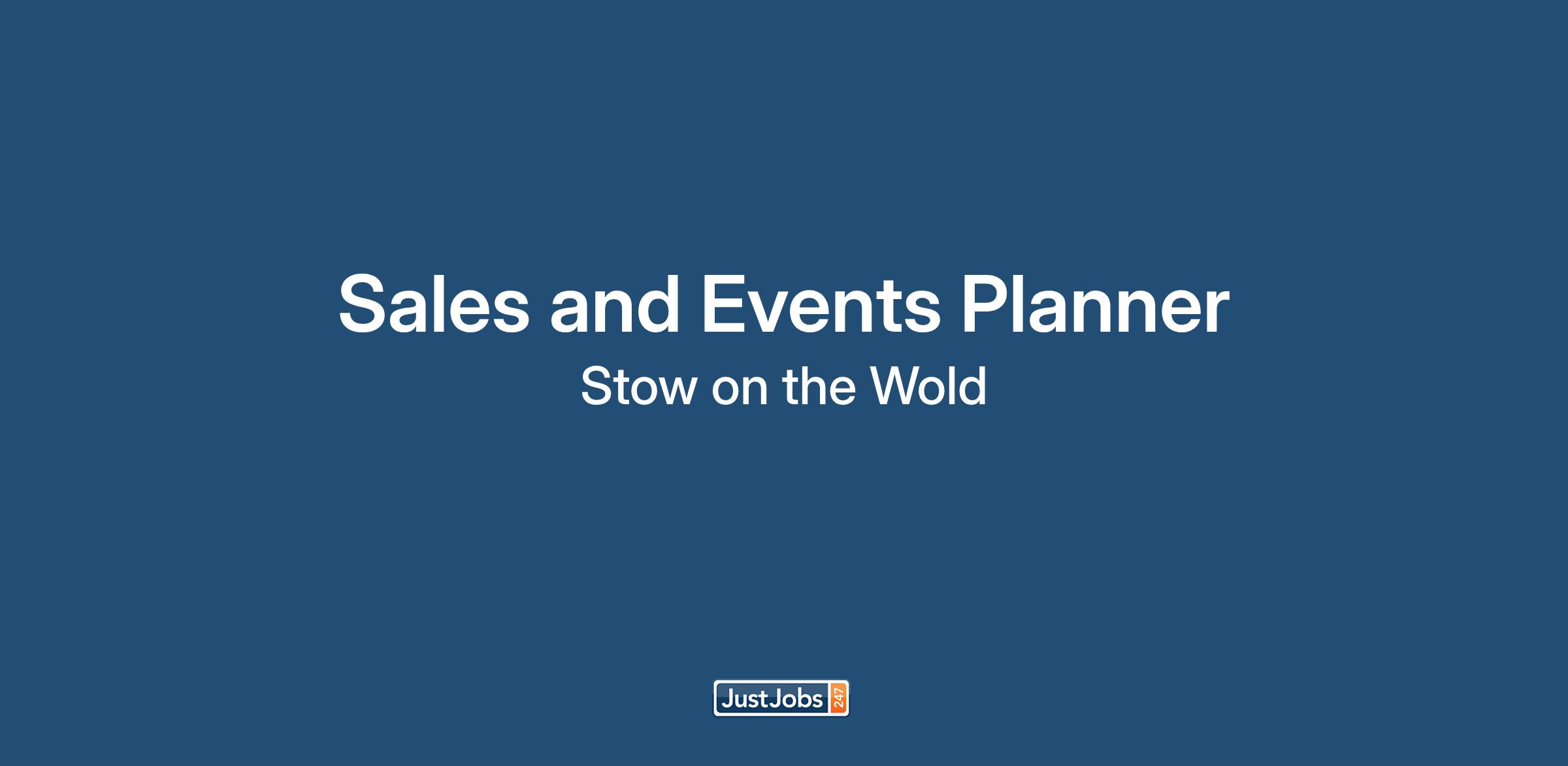 Sales and Events Planner

Stow on the Wold

JustJobs 247